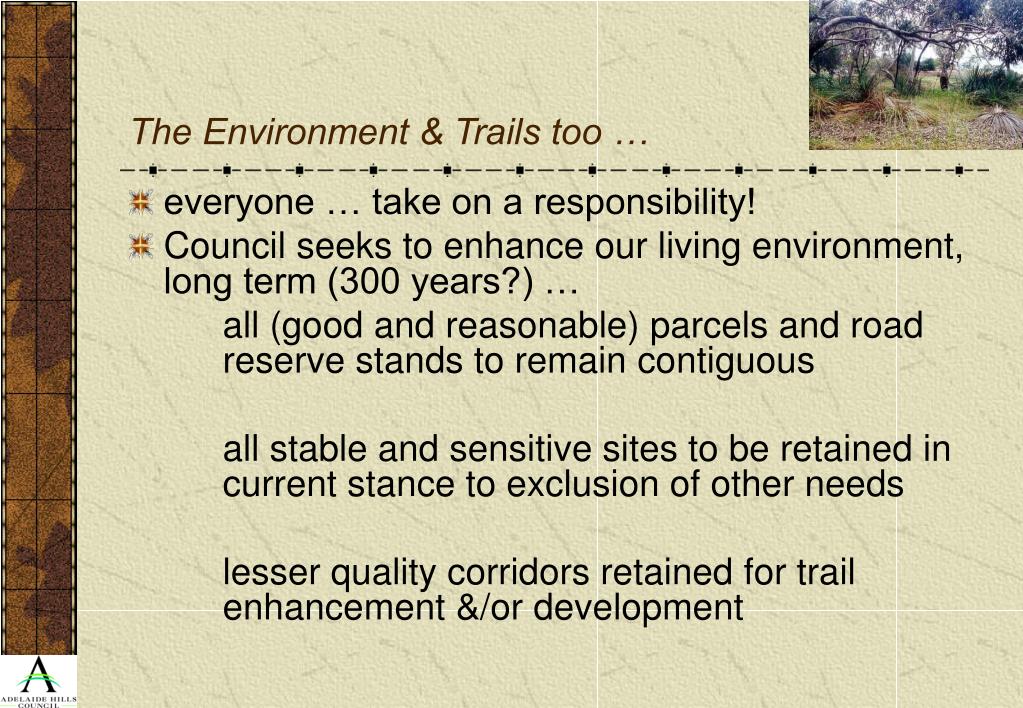 The Environment & Trails too …

everyone … take on a responsibility!

Council seeks to enhance our living environment, long term (300 years?) …

all (good and reasonable) parcels and road reserve stands to remain contiguous

all stable and sensitive sites to be retained in current stance to exclusion of other needs

lesser quality corridors retained for trail enhancement &/or development

ADELAIDE HILLS COUNCIL